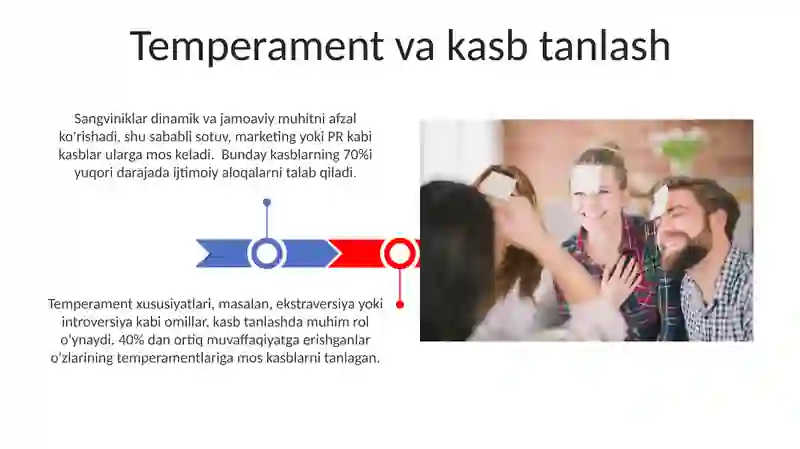 Temperament va kasb tanlash

Sangviniklar dinamik va jamoaviy muhitni afzal ko'rishadi, shu sababli sotuv, marketing yoki PR kabi kasblar ularga mos keladi.  Bunday kasblarning 70%i yuqori darajada ijtimoiy aloqalarni talab qiladi.

Temperament xususiyatlari, masalan, ekstraversiya yoki introversiya kabi omillar, kasb tanlashda muhim rol o'ynaydi. 40% dan ortiq muvaffaqiyatga erishganlar o'zlarining temperamentlariga mos kasblarni tanlagan.